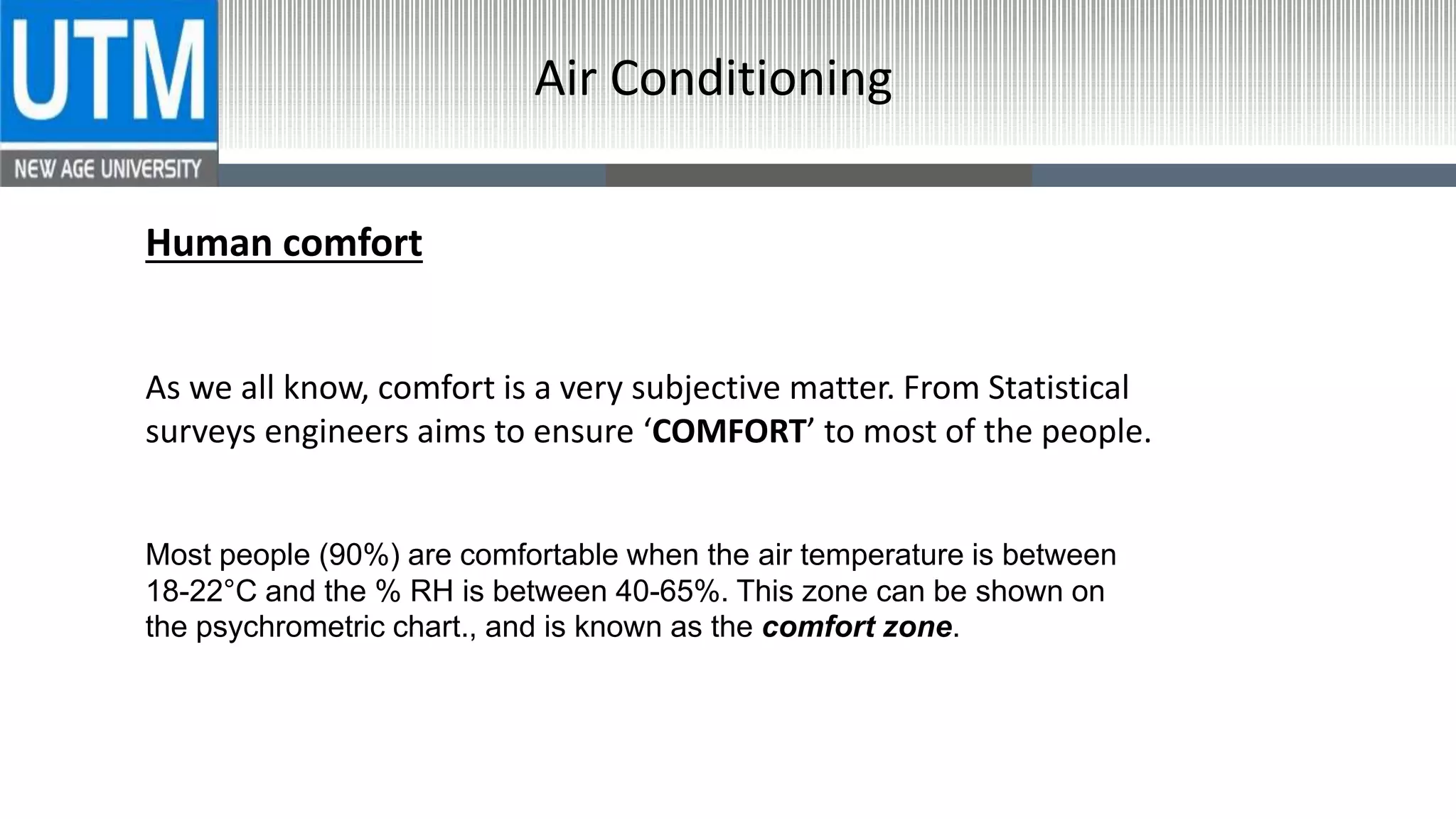 UTM
NEW AGE UNIVERSITY

Air Conditioning

Human comfort

As we all know, comfort is a very subjective matter. From Statistical surveys engineers aims to ensure ‘COMFORT’ to most of the people.

Most people (90%) are comfortable when the air temperature is between 18-22°C and the % RH is between 40-65%. This zone can be shown on the psychrometric chart., and is known as the comfort zone.